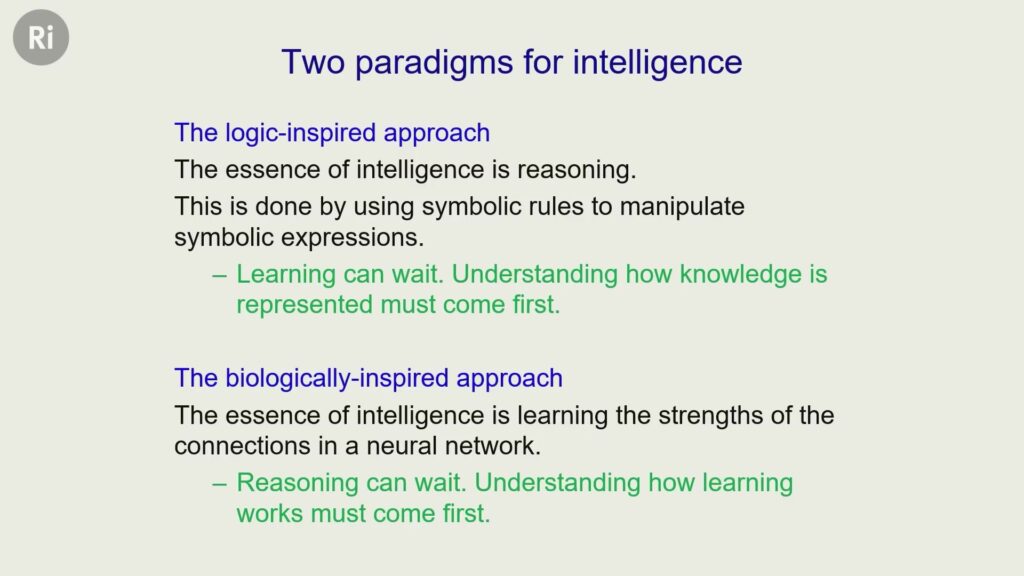 Ri

Two paradigms for intelligence

The logic-inspired approach

The essence of intelligence is reasoning.

This is done by using symbolic rules to manipulate symbolic expressions.

– Learning can wait. Understanding how knowledge is represented must come first.

The biologically-inspired approach

The essence of intelligence is learning the strengths of the connections in a neural network.

– Reasoning can wait. Understanding how learning works must come first.